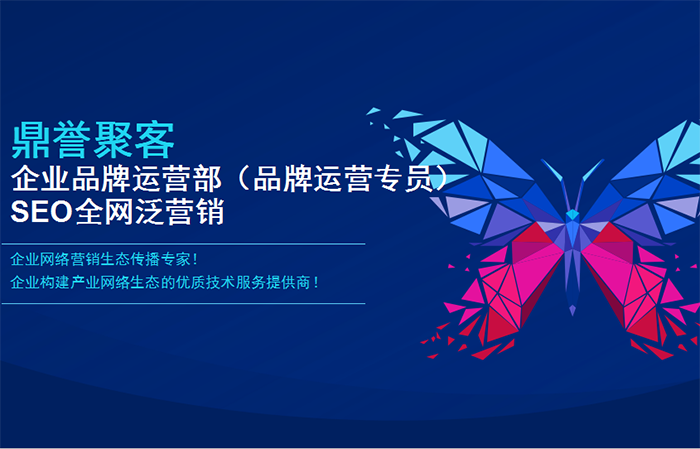 鼎誉聚客
企业品牌运营部（品牌运营专员）
SEO全网泛营销

企业网络营销生态传播专家！
企业构建产业网络生态的优质技术服务提供商！